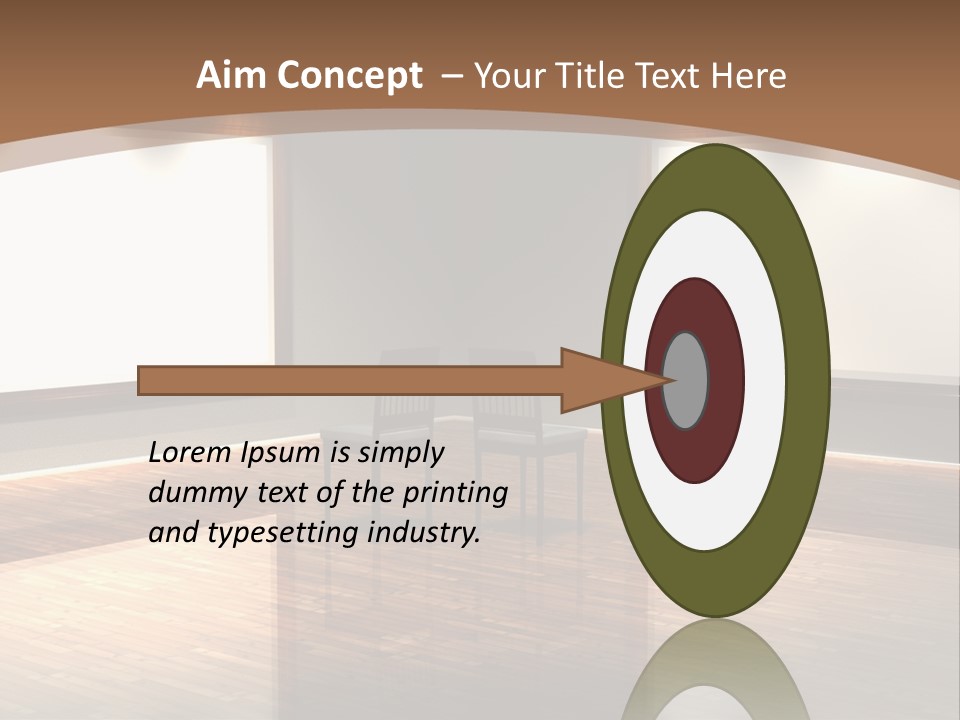 Aim Concept – Your Title Text Here

Lorem Ipsum is simply dummy text of the printing and typesetting industry.